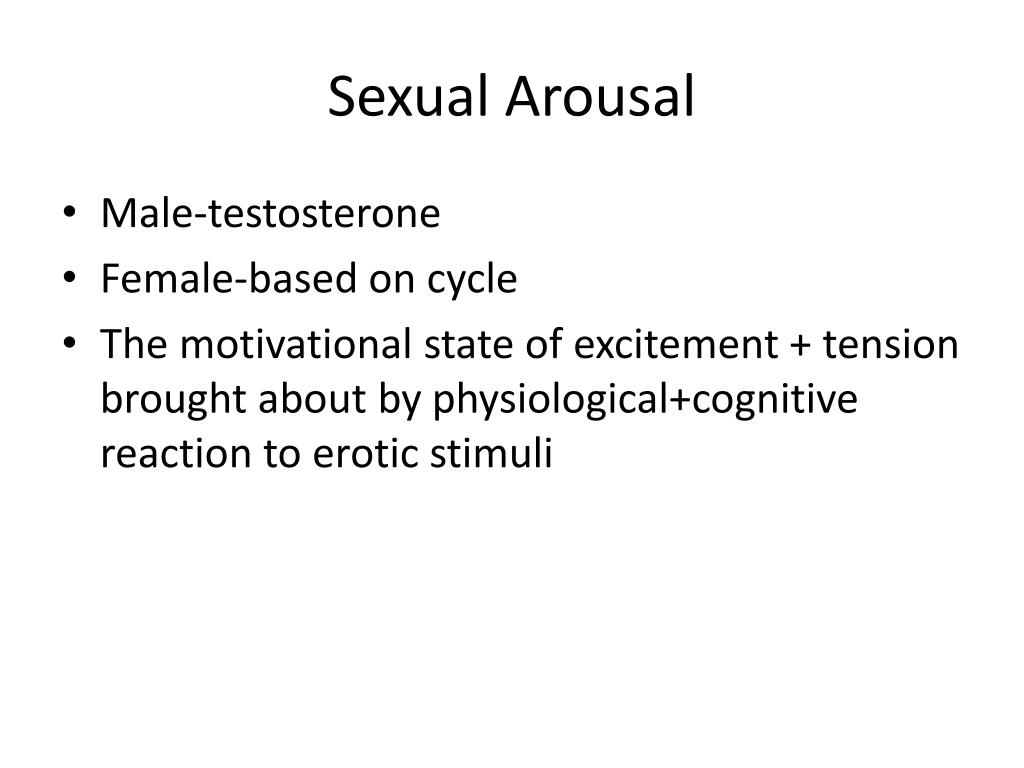 Sexual Arousal

• Male-testosterone
• Female-based on cycle
• The motivational state of excitement + tension brought about by physiological+cognitive reaction to erotic stimuli